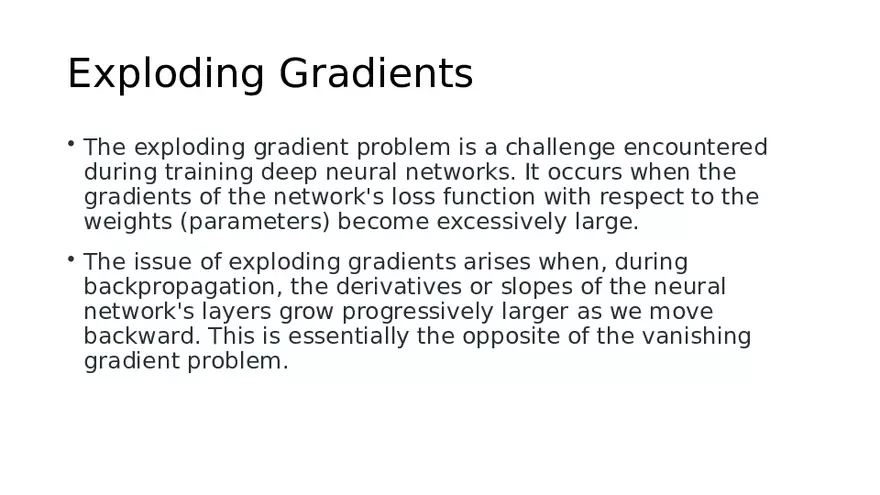 Exploding Gradients

• The exploding gradient problem is a challenge encountered during training deep neural networks. It occurs when the gradients of the network's loss function with respect to the weights (parameters) become excessively large.

• The issue of exploding gradients arises when, during backpropagation, the derivatives or slopes of the neural network's layers grow progressively larger as we move backward. This is essentially the opposite of the vanishing gradient problem.